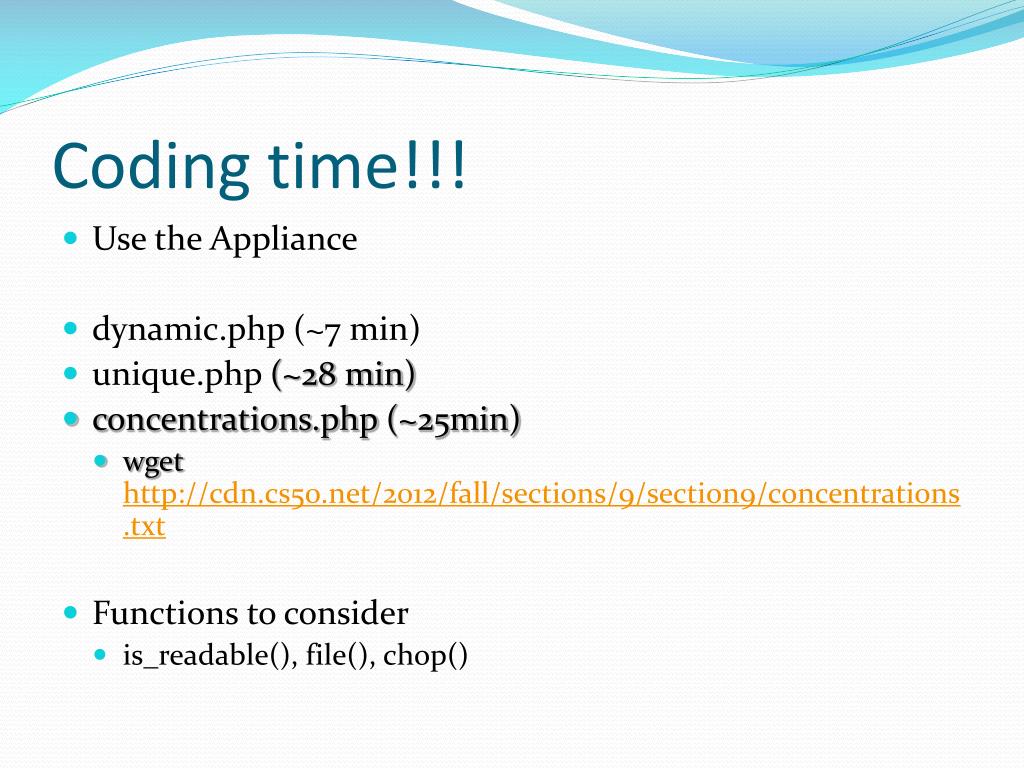 Coding time!!!

Use the Appliance

dynamic.php (~7 min)
unique.php (~28 min)
concentrations.php (~25min)
wget http://cdn.cs50.net/2012/fall/sections/9/section9/concentrations.txt

Functions to consider
is_readable(), file(), chop()